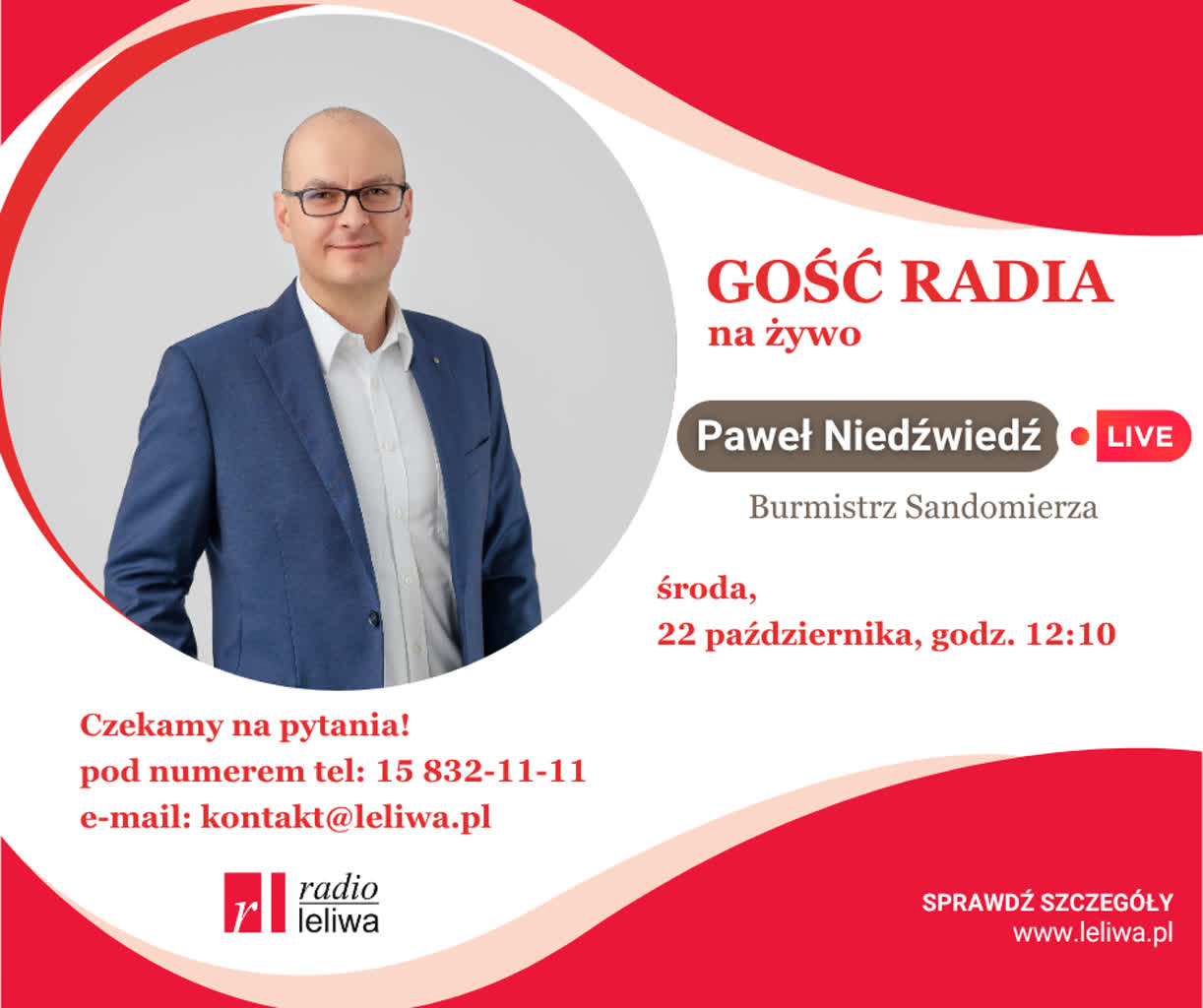 GOŚĆ RADIA
na żywo

Paweł Niedźwiedź LIVE

Burmistrz Sandomierza

środa,
22 października, godz. 12:10

Czekamy na pytania!
pod numerem tel: 15 832-11-11
e-mail: kontakt@leliwa.pl

rl radio leliwa

SPRAWDŹ SZCZEGÓŁY
www.leliwa.pl